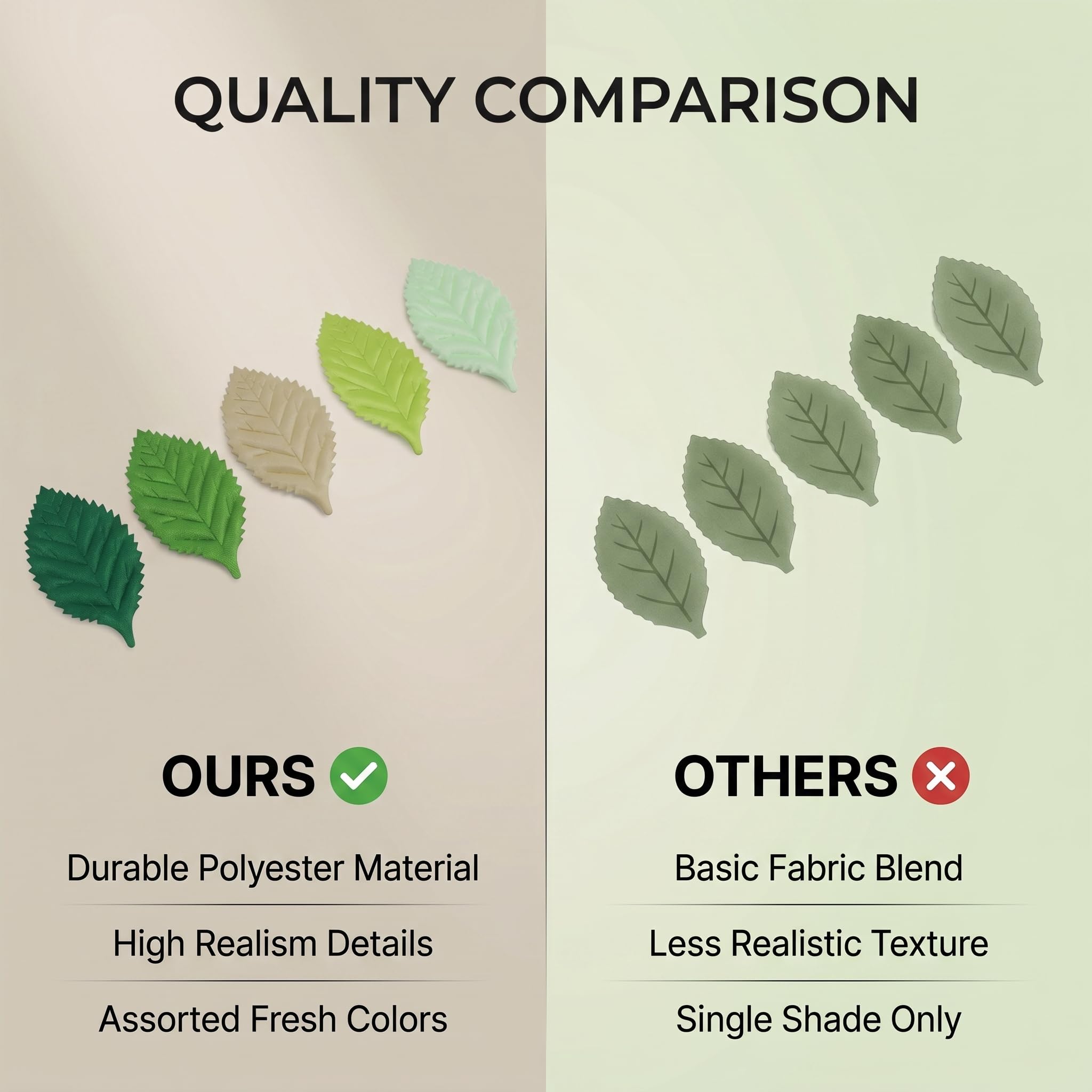 QUALITY COMPARISON

OURS

Durable Polyester Material

High Realism Details

Assorted Fresh Colors

OTHERS

Basic Fabric Blend

Less Realistic Texture

Single Shade Only